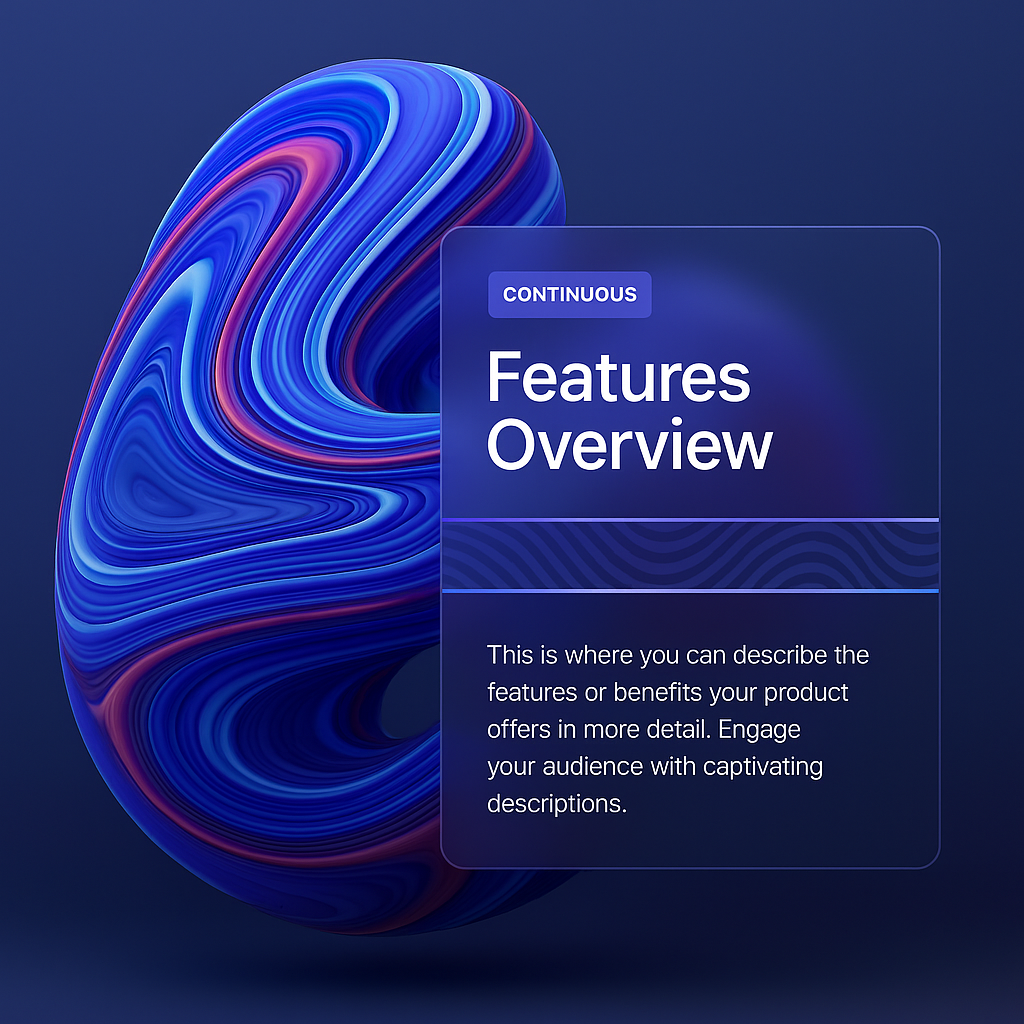 CONTINUOUS

Features Overview

This is where you can describe the features or benefits your product offers in more detail. Engage your audience with captivating descriptions.